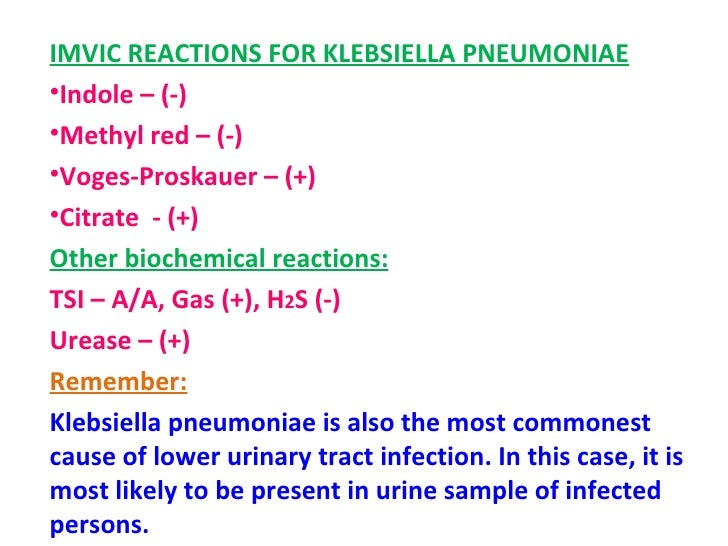 IMVIC REACTIONS FOR KLEBSIELLA PNEUMONIAE

•Indole – (-)

•Methyl red – (-)

•Voges-Proskauer – (+)

•Citrate - (+)

Other biochemical reactions:

TSI – A/A, Gas (+), $H_2S$ (-)

Urease – (+)

Remember:

Klebsiella pneumoniae is also the most commonest cause of lower urinary tract infection. In this case, it is most likely to be present in urine sample of infected persons.